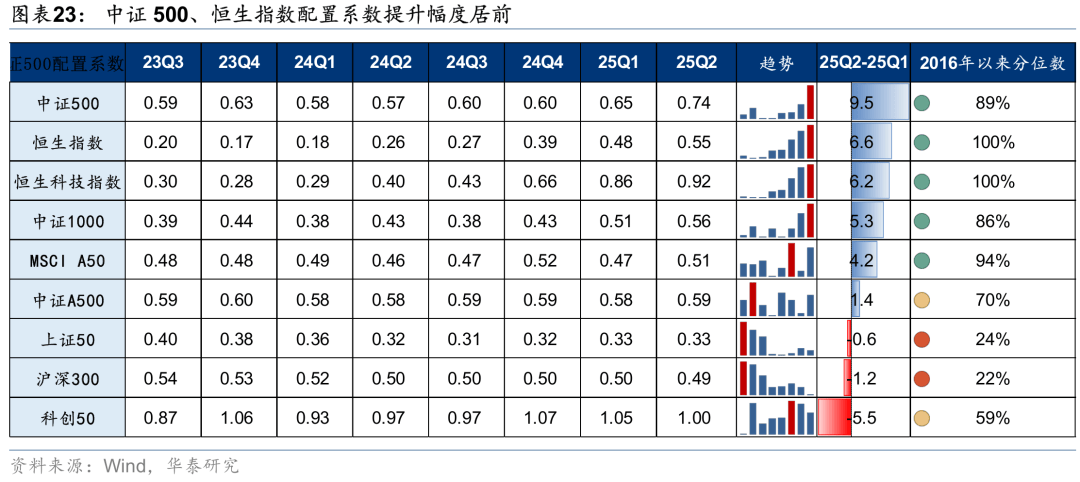 图表23： 中证 500、恒生指数配置系数提升幅度居前

| 证500配置系数 | 23Q3 | 23Q4 | 24Q1 | 24Q2 | 24Q3 | 24Q4 | 25Q1 | 25Q2 | 趋势 | 25Q2-25Q1 | 2016年以来分位数 |
|---|---|---|---|---|---|---|---|---|---|---|---|
| 中证500 | 0.59 | 0.63 | 0.58 | 0.57 | 0.60 | 0.60 | 0.65 | 0.74 | | 9.5 | 89% |
| 恒生指数 | 0.20 | 0.17 | 0.18 | 0.26 | 0.27 | 0.39 | 0.48 | 0.55 | | 6.6 | 100% |
| 恒生科技指数 | 0.30 | 0.28 | 0.29 | 0.40 | 0.43 | 0.66 | 0.86 | 0.92 | | 6.2 | 100% |
| 中证1000 | 0.39 | 0.44 | 0.38 | 0.43 | 0.38 | 0.43 | 0.51 | 0.56 | | 5.3 | 86% |
| MSCI A50 | 0.48 | 0.48 | 0.49 | 0.46 | 0.47 | 0.52 | 0.47 | 0.51 | | 4.2 | 94% |
| 中证A500 | 0.59 | 0.60 | 0.58 | 0.58 | 0.59 | 0.59 | 0.58 | 0.59 | | 1.4 | 70% |
| 上证50 | 0.40 | 0.38 | 0.36 | 0.32 | 0.31 | 0.32 | 0.33 | 0.33 | | -0.6 | 24% |
| 沪深300 | 0.54 | 0.53 | 0.52 | 0.50 | 0.50 | 0.50 | 0.50 | 0.49 | | -1.2 | 22% |
| 科创50 | 0.87 | 1.06 | 0.93 | 0.97 | 0.97 | 1.07 | 1.05 | 1.00 | | -5.5 | 59% |

资料来源：Wind，华泰研究